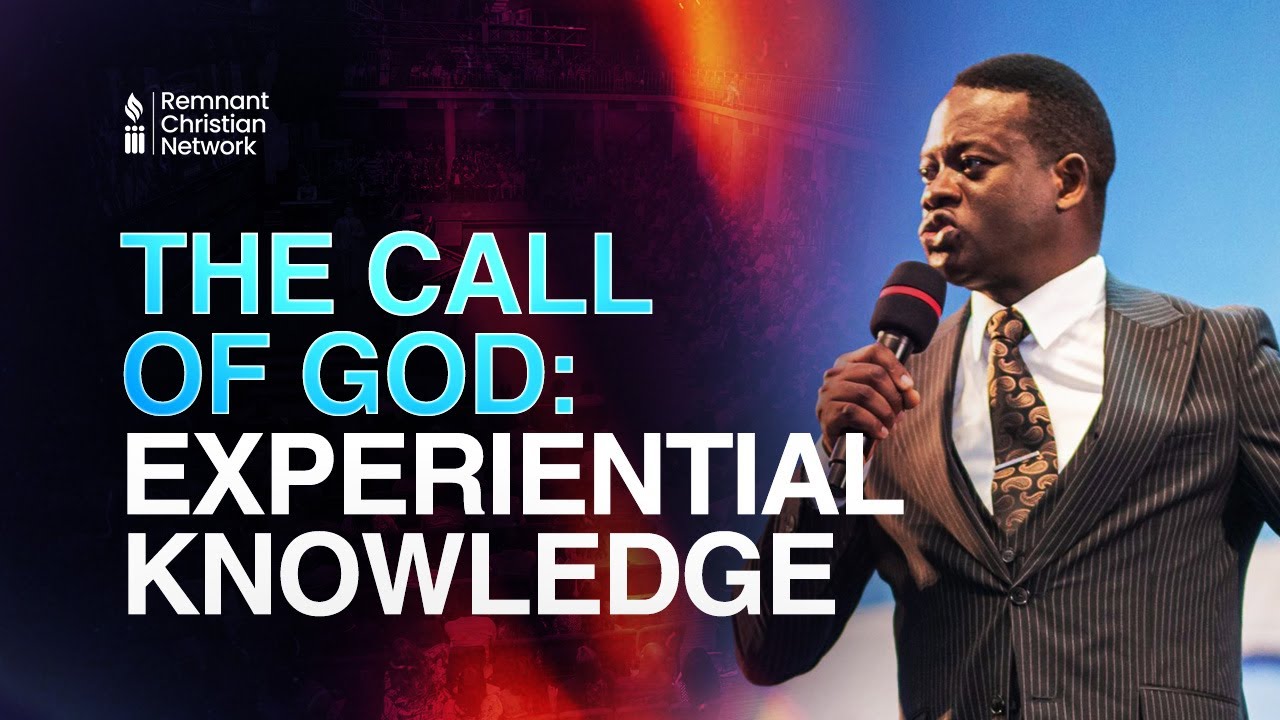 Remnant Christian Network

THE CALL OF GOD: EXPERIENTIAL KNOWLEDGE